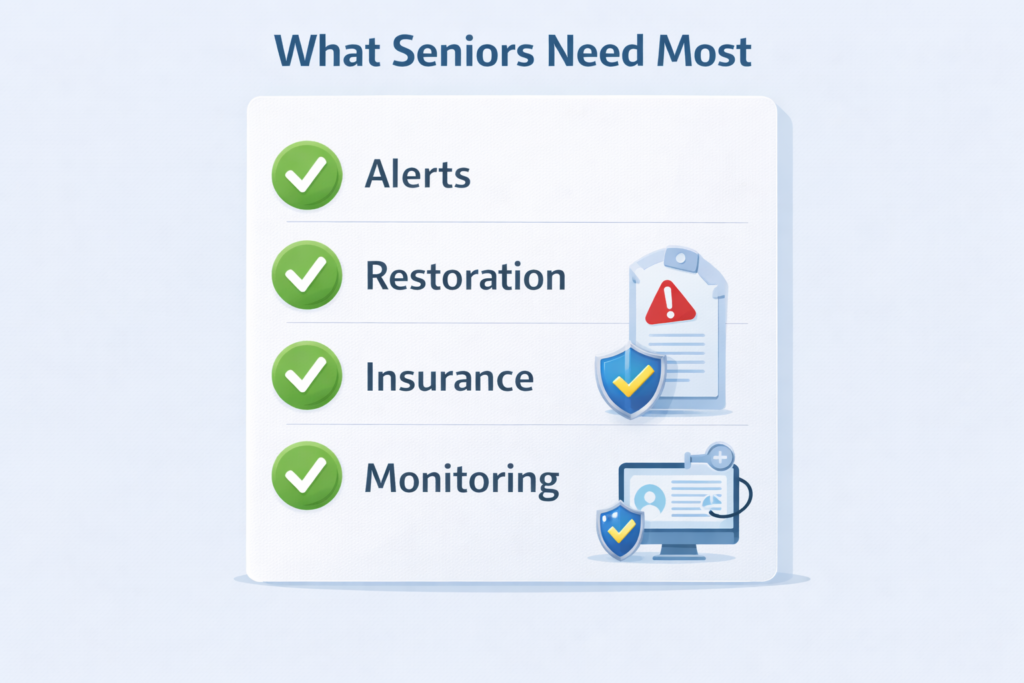 What Seniors Need Most

Alerts

Restoration

Insurance

Monitoring